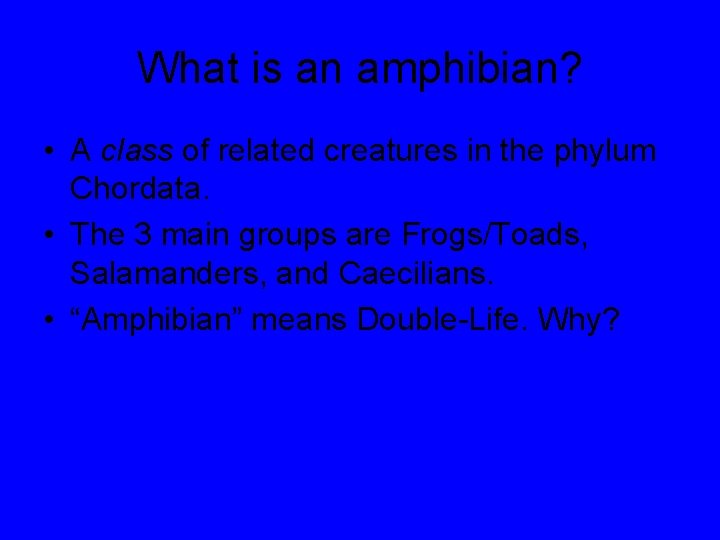 What is an amphibian?

• A class of related creatures in the phylum Chordata.
• The 3 main groups are Frogs/Toads, Salamanders, and Caecilians.
• “Amphibian” means Double-Life. Why?